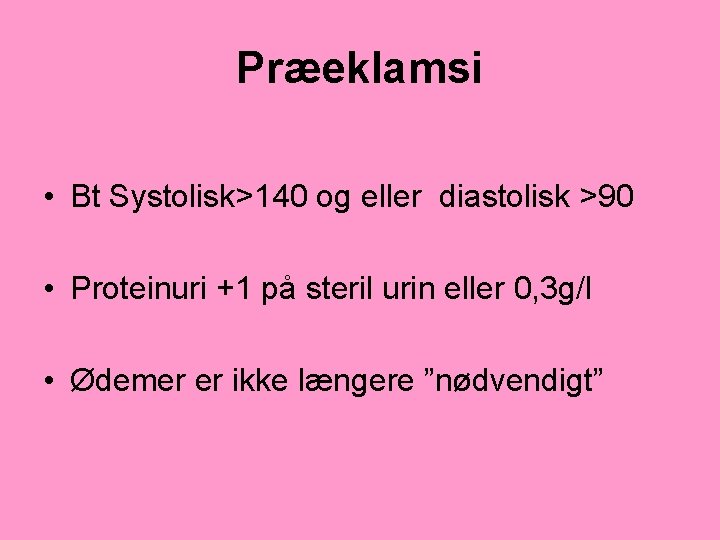 Præeklamsi

• Bt Systolisk>140 og eller diastolisk >90

• Proteinuri +1 på steril urin eller 0,3g/l

• Ødemer er ikke længere ”nødvendigt”